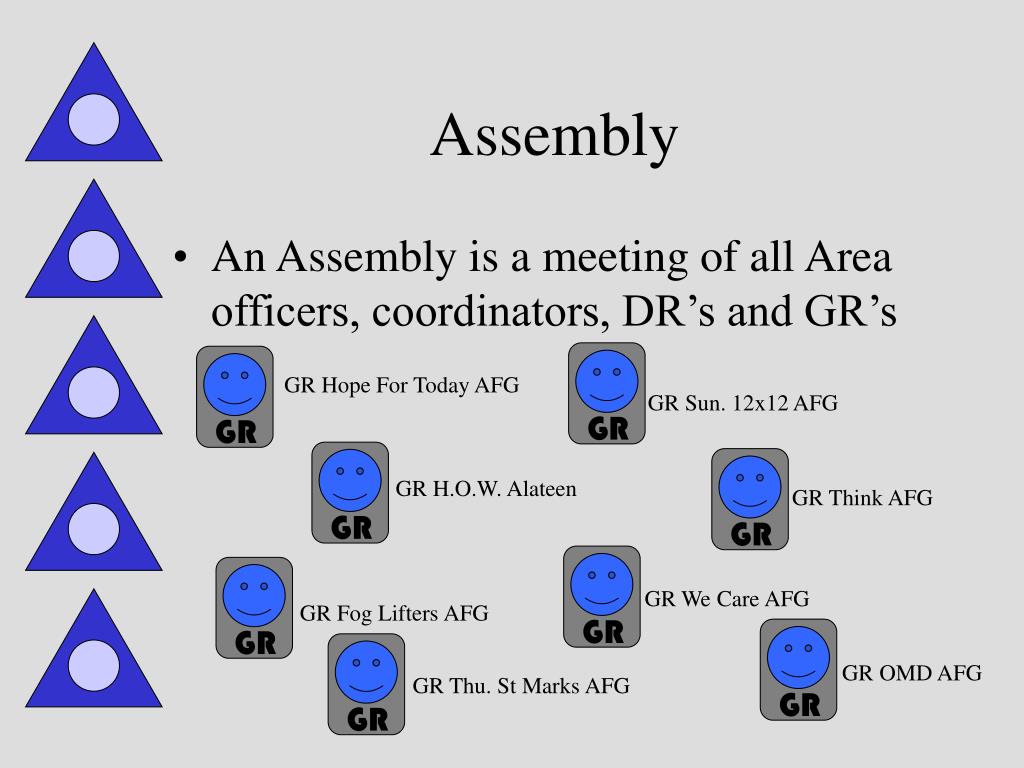 Assembly

• An Assembly is a meeting of all Area officers, coordinators, DR’s and GR’s

GR
GR Hope For Today AFG

GR
GR Sun. 12x12 AFG

GR
GR H.O.W. Alateen

GR
GR Think AFG

GR
GR Fog Lifters AFG

GR
GR We Care AFG

GR
GR Thu. St Marks AFG

GR
GR OMD AFG